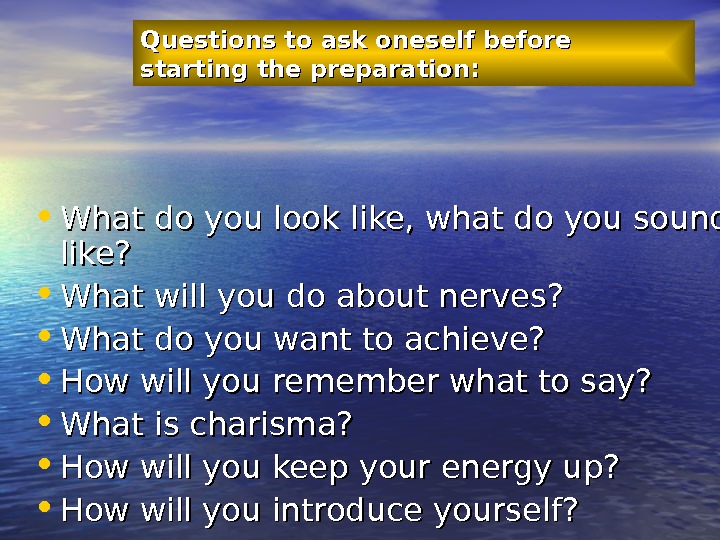 Questions to ask oneself before starting the preparation:

• What do you look like, what do you sound like?
• What will you do about nerves?
• What do you want to achieve?
• How will you remember what to say?
• What is charisma?
• How will you keep your energy up?
• How will you introduce yourself?